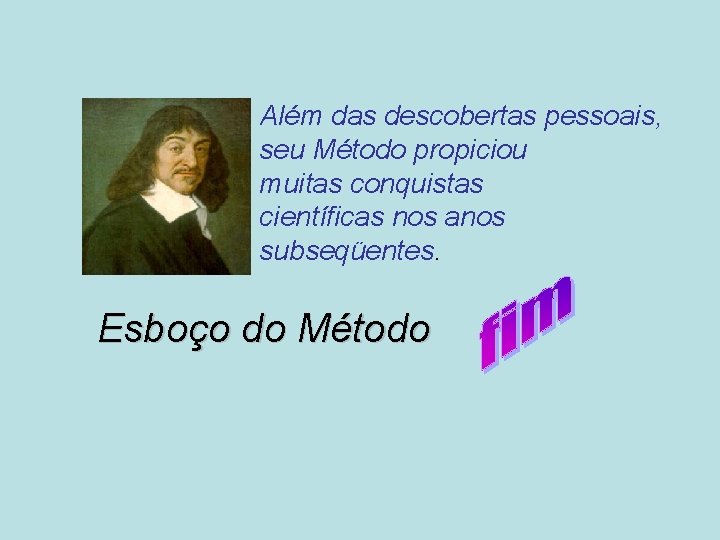 Além das descobertas pessoais, seu Método propiciou muitas conquistas científicas nos anos subseqüentes.

Esboço do Método

fim